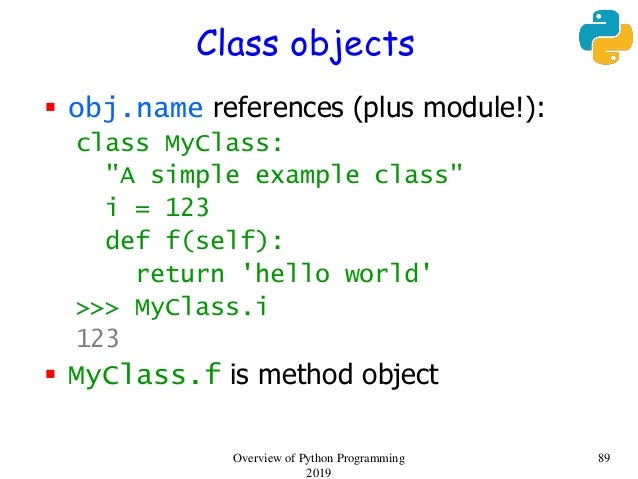 Class objects

▪ obj.name references (plus module!):

class MyClass:
  "A simple example class"
  i = 123
  def f(self):
    return 'hello world'
>>> MyClass.i
123

▪ MyClass.f is method object

Overview of Python Programming 2019

89